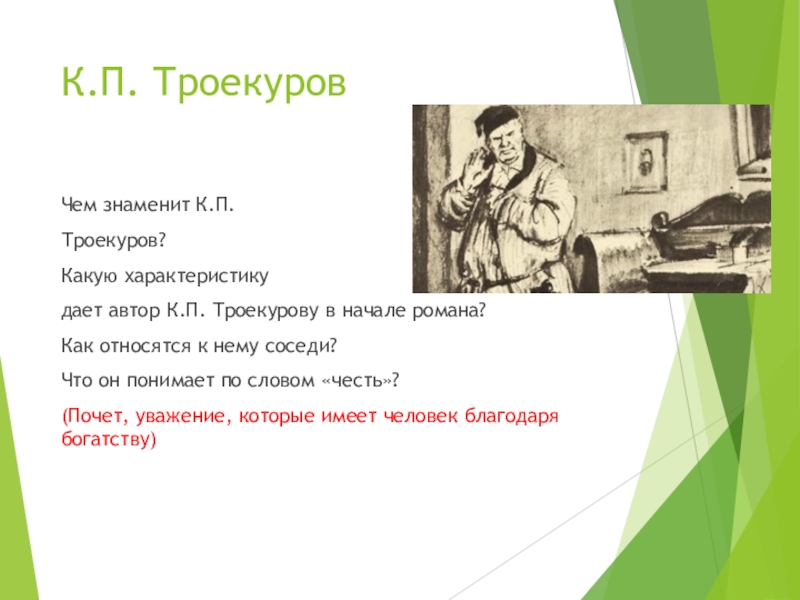 К.П. Троекуров

Чем знаменит К.П. Троекуров?

Какую характеристику дает автор К.П. Троекурову в начале романа?

Как относятся к нему соседи?

Что он понимает по словом «честь»?

(Почет, уважение, которые имеет человек благодаря богатству)